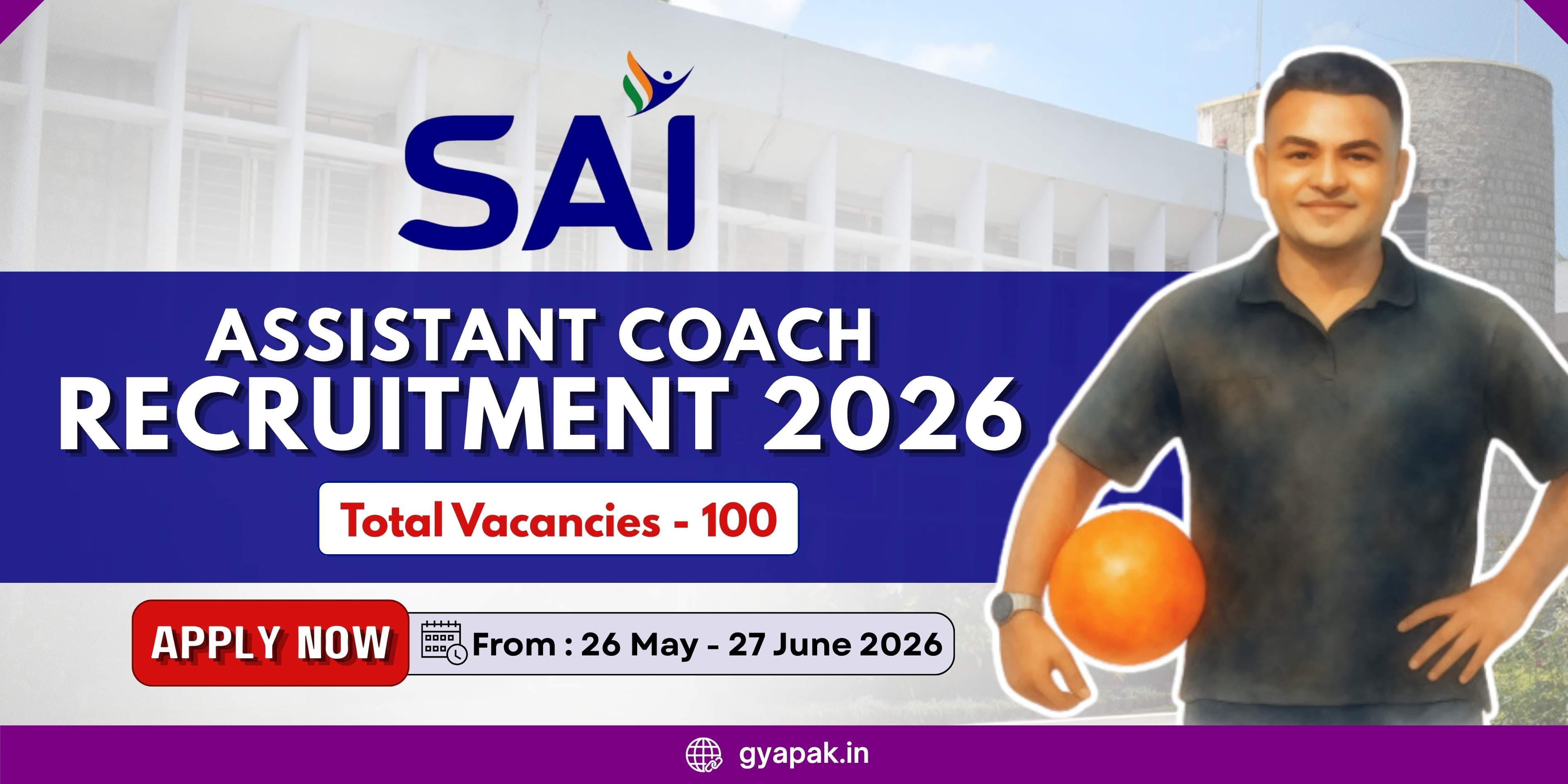 SAI

ASSISTANT COACH
RECRUITMENT 2026

Total Vacancies - 100

APPLY NOW

From : 26 May - 27 June 2026

gyapak.in